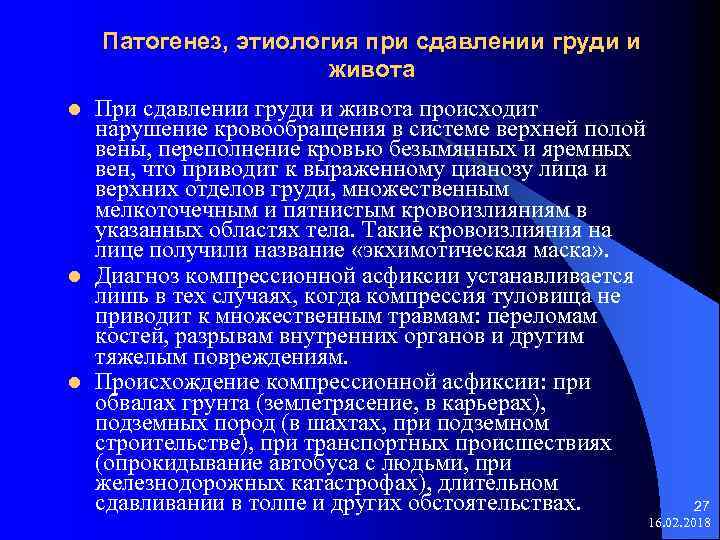 Патогенез, этиология при сдавлении груди и живота

При сдавлении груди и живота происходит нарушение кровообращения в системе верхней полой вены, переполнение кровью безымянных и яремных вен, что приводит к выраженному цианозу лица и верхних отделов груди, множественным мелкоточечным и пятнистым кровоизлияниям в указанных областях тела. Такие кровоизлияния на лице получили название «экхимотическая маска».

Диагноз компрессионной асфиксии устанавливается лишь в тех случаях, когда компрессия туловища не приводит к множественным травмам: переломам костей, разрывам внутренних органов и другим тяжелым повреждениям.

Происхождение компрессионной асфиксии: при обвалах грунта (землетрясение, в карьерах), подземных пород (в шахтах, при подземном строительстве), при транспортных происшествиях (опрокидывание автобуса с людьми, при железнодорожных катастрофах), длительном сдавливании в толпе и других обстоятельствах.

27
16.02.2018